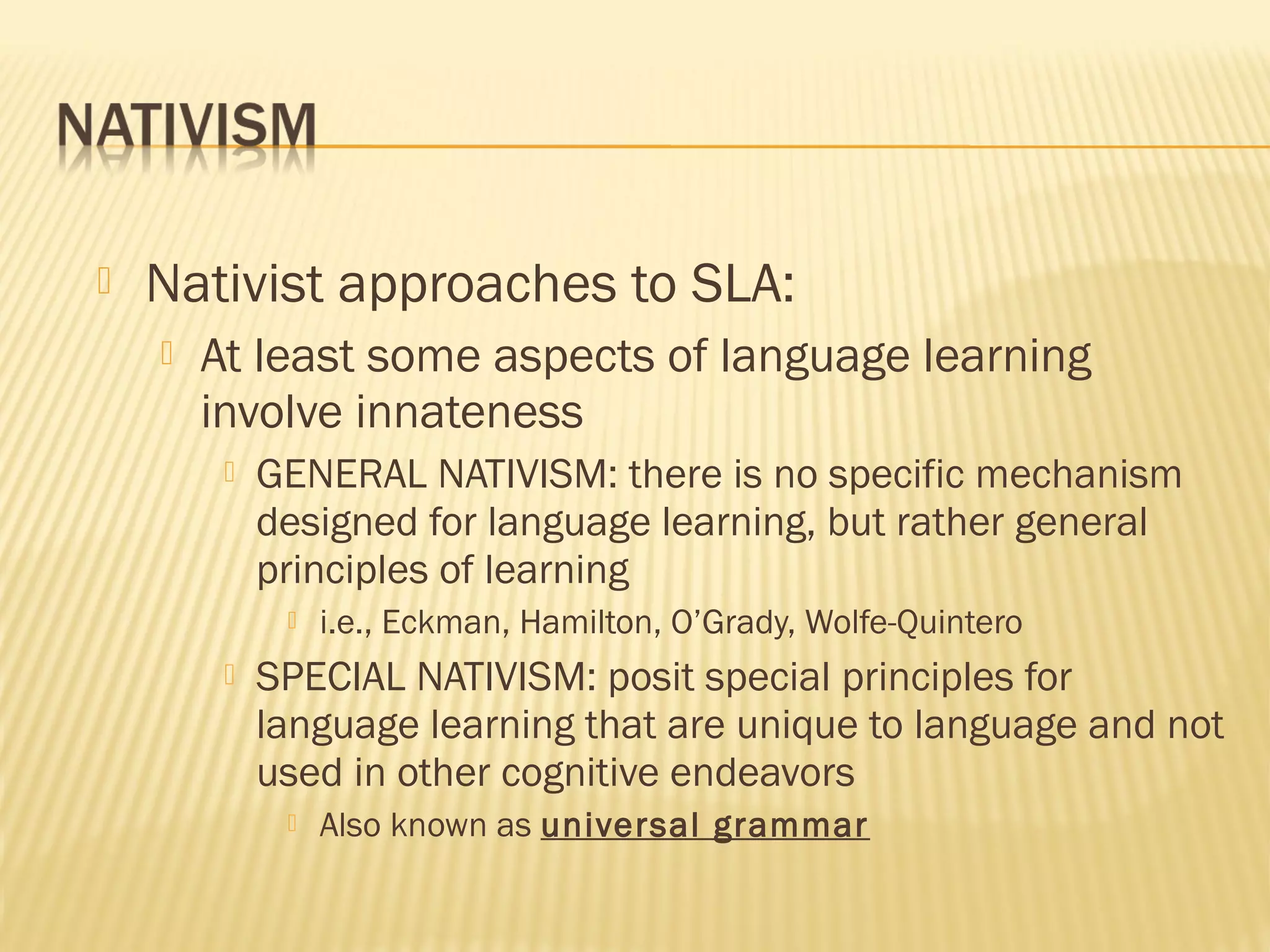 NATIVISM

Nativist approaches to SLA:

At least some aspects of language learning involve innateness

GENERAL NATIVISM: there is no specific mechanism designed for language learning, but rather general principles of learning

i.e., Eckman, Hamilton, O'Grady, Wolfe-Quintero

SPECIAL NATIVISM: posit special principles for language learning that are unique to language and not used in other cognitive endeavors

Also known as universal grammar